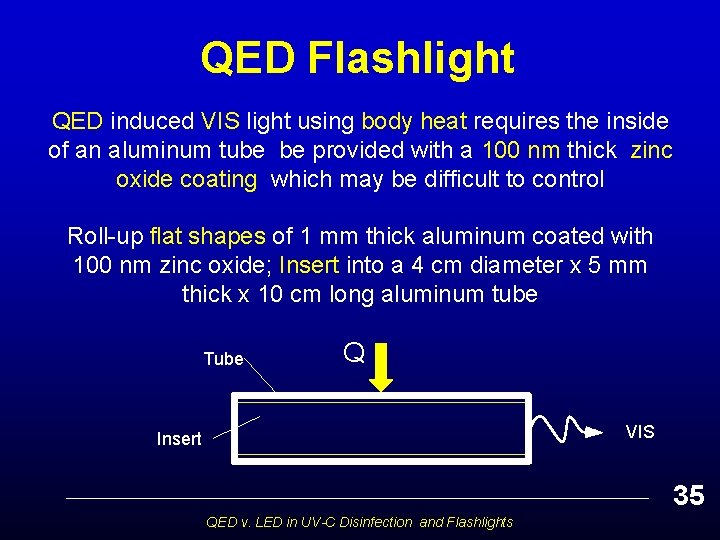 QED Flashlight

QED induced VIS light using body heat requires the inside of an aluminum tube be provided with a 100 nm thick zinc oxide coating which may be difficult to control

Roll-up flat shapes of 1 mm thick aluminum coated with 100 nm zinc oxide; Insert into a 4 cm diameter x 5 mm thick x 10 cm long aluminum tube

Tube

Q

Insert

VIS

35

QED v. LED in UV-C Disinfection and Flashlights